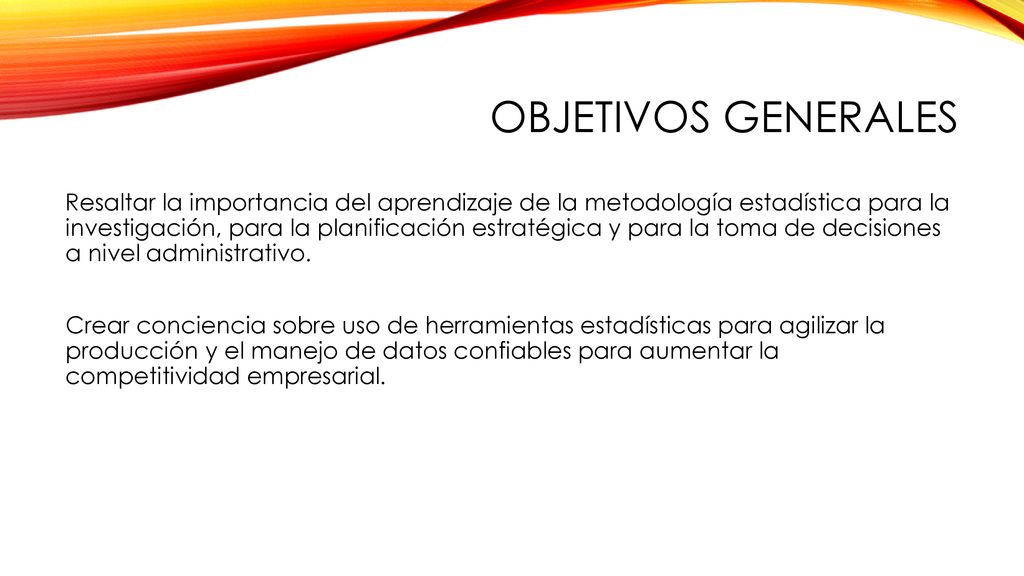 OBJETIVOS GENERALES

Resaltar la importancia del aprendizaje de la metodología estadística para la investigación, para la planificación estratégica y para la toma de decisiones a nivel administrativo.

Crear conciencia sobre uso de herramientas estadísticas para agilizar la producción y el manejo de datos confiables para aumentar la competitividad empresarial.